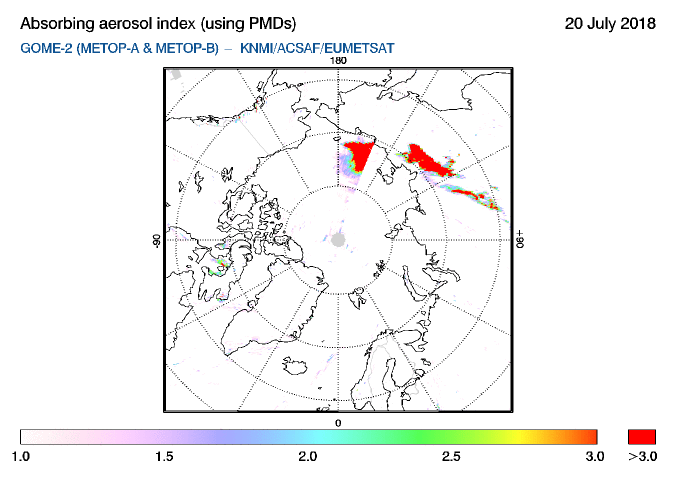 Absorbing aerosol index (using PMDs)
20 July 2018
GOME-2 (METOP-A & METOP-B) – KNMI/ACSAF/EUMETSAT

180
-90
+90
0

1.0
1.5
2.0
2.5
3.0
>3.0